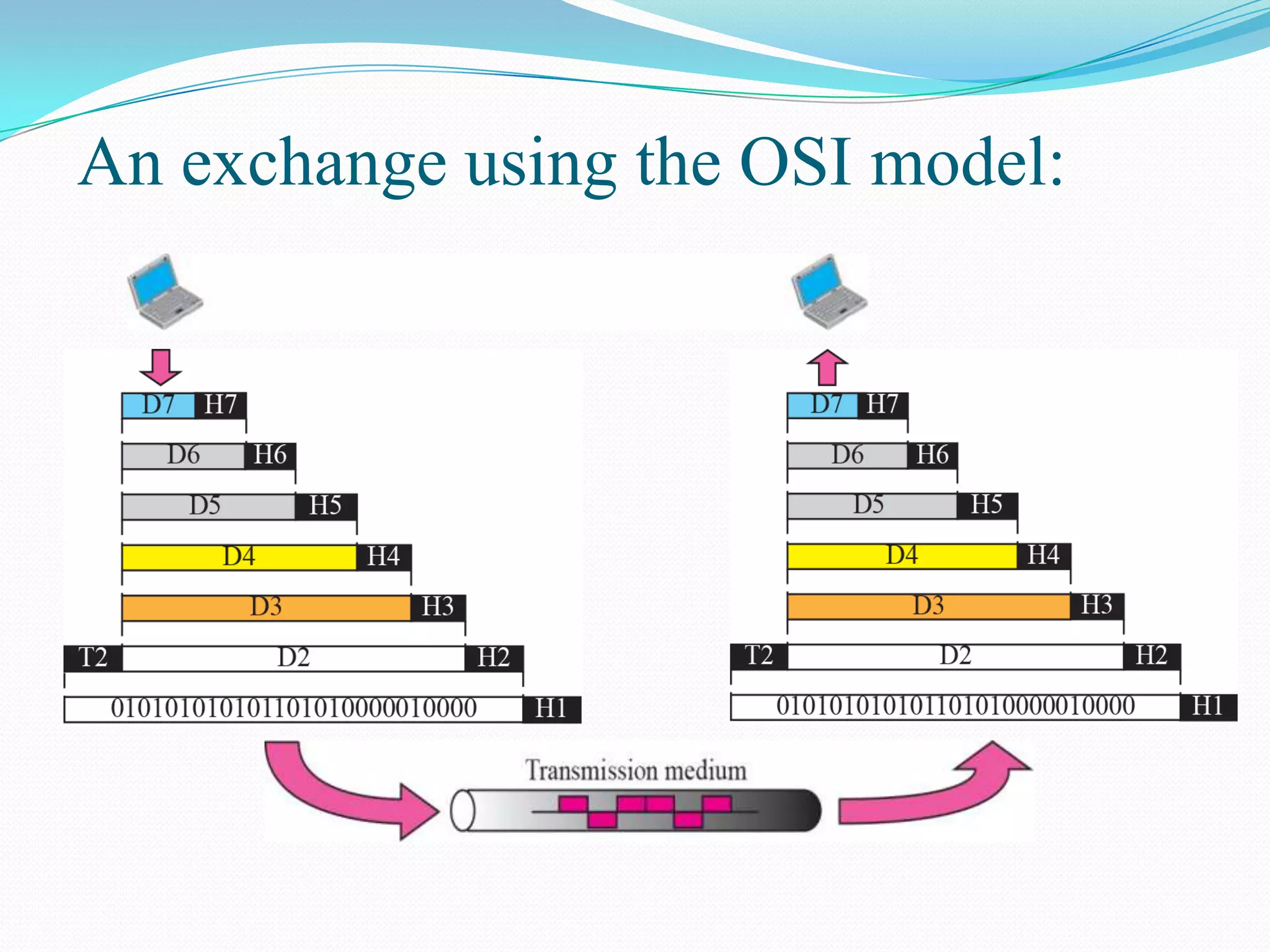 An exchange using the OSI model:

D7 H7
D6 H6
D5 H5
D4 H4
D3 H3
T2 D2 H2
010101010101101010000010000 H1

D7 H7
D6 H6
D5 H5
D4 H4
D3 H3
T2 D2 H2
010101010101101010000010000 H1

Transmission medium